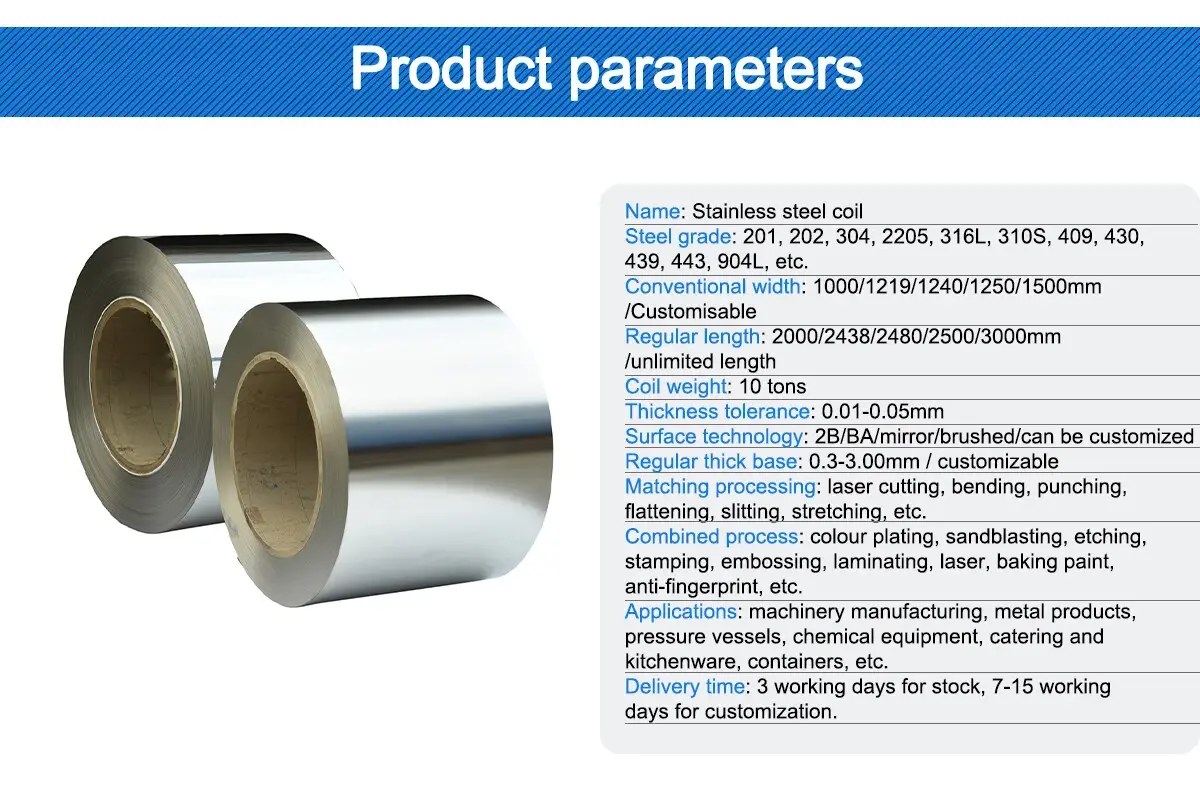 Product parameters

Name: Stainless steel coil
Steel grade: 201, 202, 304, 2205, 316L, 310S, 409, 430, 439, 443, 904L, etc.
Conventional width: 1000/1219/1240/1250/1500mm /Customisable
Regular length: 2000/2438/2480/2500/3000mm /unlimited length
Coil weight: 10 tons
Thickness tolerance: 0.01-0.05mm
Surface technology: 2B/BA/mirror/brushed/can be customized
Regular thick base: 0.3-3.00mm / customizable
Matching processing: laser cutting, bending, punching, flattening, slitting, stretching, etc.
Combined process: colour plating, sandblasting, etching, stamping, embossing, laminating, laser, baking paint, anti-fingerprint, etc.
Applications: machinery manufacturing, metal products, pressure vessels, chemical equipment, catering and kitchenware, containers, etc.
Delivery time: 3 working days for stock, 7-15 working days for customization.